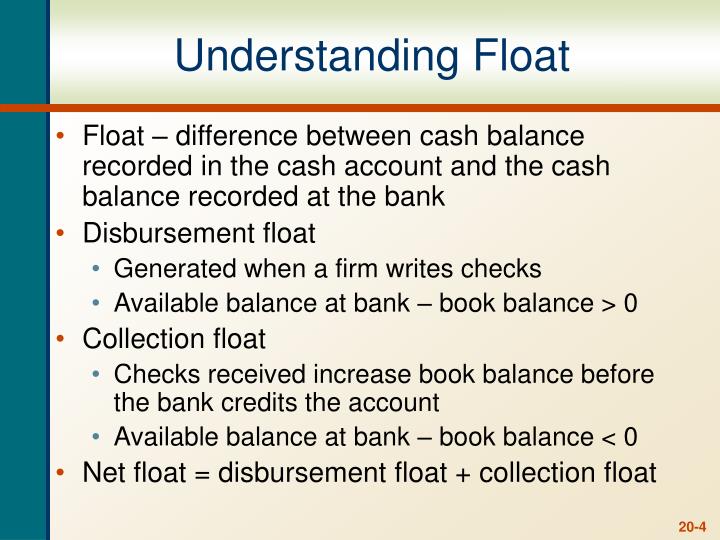 Understanding Float

• Float – difference between cash balance recorded in the cash account and the cash balance recorded at the bank
• Disbursement float
  • Generated when a firm writes checks
  • Available balance at bank – book balance > 0
• Collection float
  • Checks received increase book balance before the bank credits the account
  • Available balance at bank – book balance < 0
• Net float = disbursement float + collection float

20-4